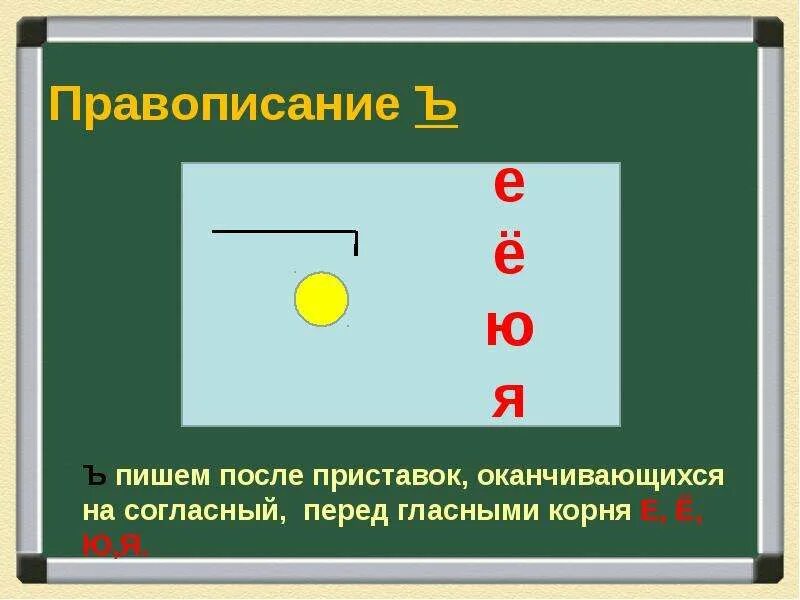 Правописание Ъ

е
ё
ю
я

Ъ пишем после приставок, оканчивающихся на согласный, перед гласными корня Е, Ё, Ю,Я.